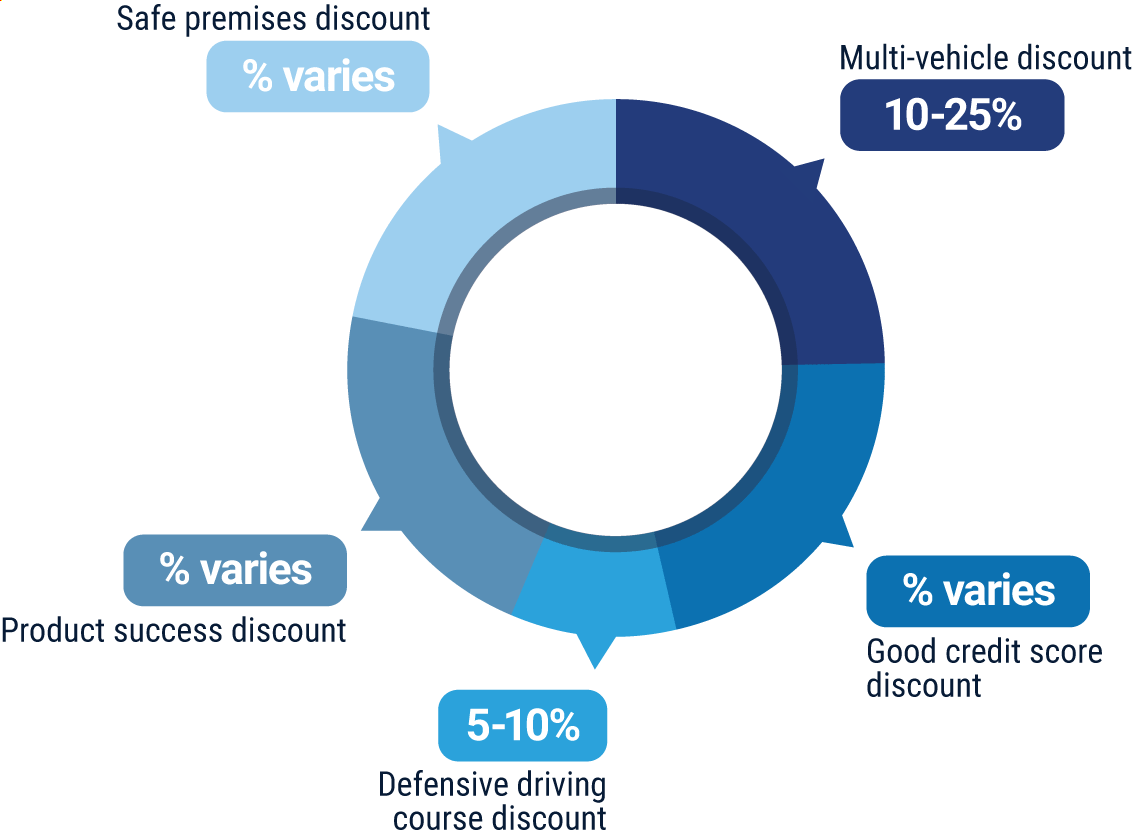 Safe premises discount

% varies

Multi-vehicle discount

10-25%

% varies

Product success discount

% varies

Good credit score discount

5-10%

Defensive driving course discount